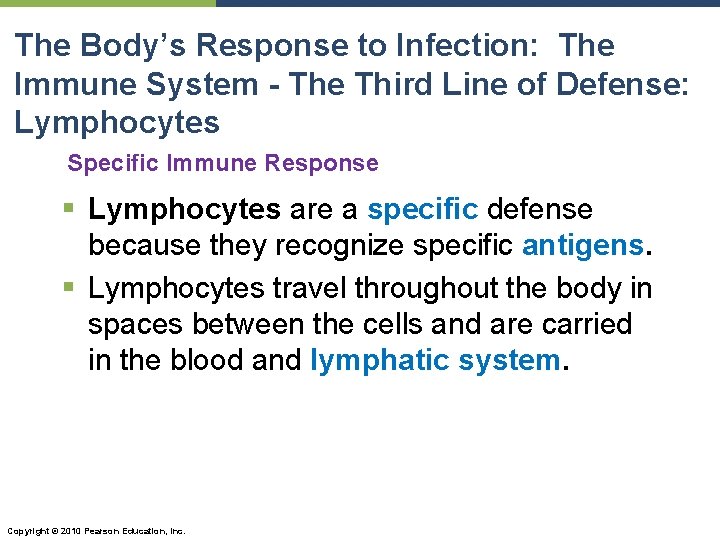 The Body's Response to Infection: The Immune System - The Third Line of Defense: Lymphocytes

Specific Immune Response

▪ Lymphocytes are a specific defense because they recognize specific antigens.

▪ Lymphocytes travel throughout the body in spaces between the cells and are carried in the blood and lymphatic system.

Copyright © 2010 Pearson Education, Inc.